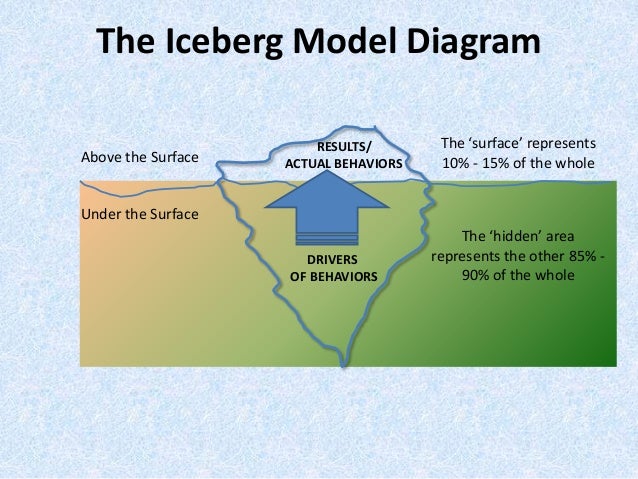 The Iceberg Model Diagram

Above the Surface

RESULTS/
ACTUAL BEHAVIORS

The ‘surface’ represents 10% - 15% of the whole

Under the Surface

DRIVERS
OF BEHAVIORS

The ‘hidden’ area represents the other 85% - 90% of the whole